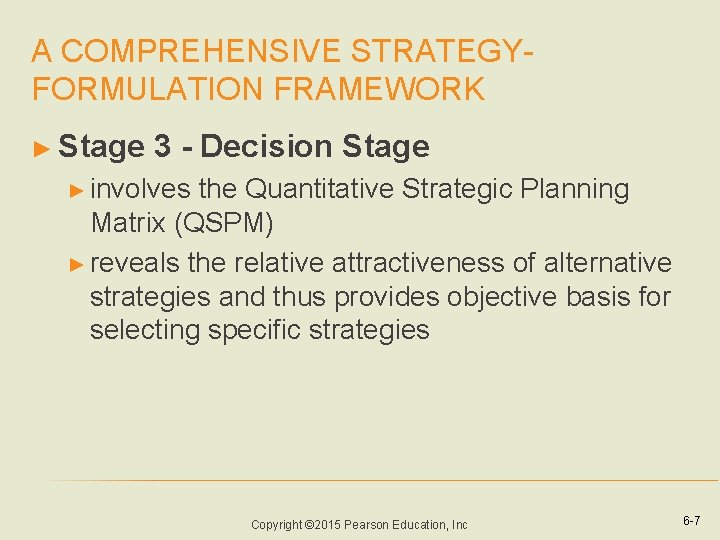 A COMPREHENSIVE STRATEGY-FORMULATION FRAMEWORK

► Stage 3 - Decision Stage

► involves the Quantitative Strategic Planning Matrix (QSPM)

► reveals the relative attractiveness of alternative strategies and thus provides objective basis for selecting specific strategies

Copyright ©2015 Pearson Education, Inc

6-7